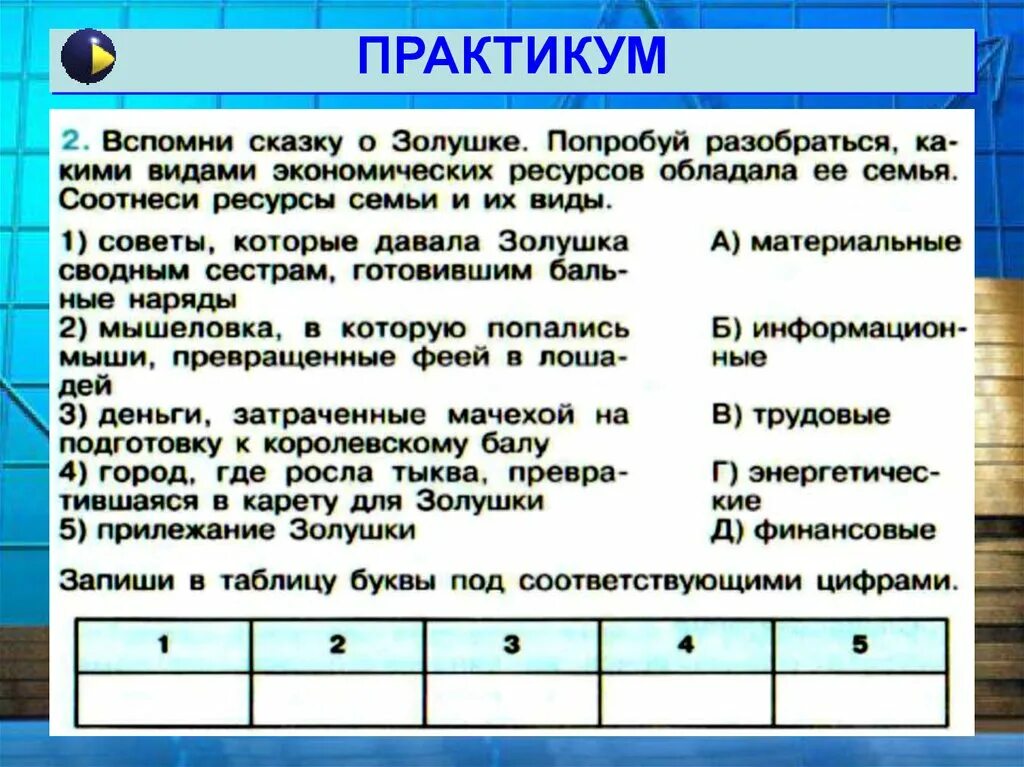 ПРАКТИКУМ

2. Вспомни сказку о Золушке. Попробуй разобраться, какими видами экономических ресурсов обладала ее семья. Соотнеси ресурсы семьи и их виды.

1) советы, которые давала Золушка сводным сестрам, готовившим бальные наряды
2) мышеловка, в которую попались мыши, превращенные феей в лошадей
3) деньги, затраченные мачехой на подготовку к королевскому балу
4) город, где росла тыква, превратившаяся в карету для Золушки
5) прилежание Золушки

А) материальные
Б) информационные
В) трудовые
Г) энергетические
Д) финансовые

Запиши в таблицу буквы под соответствующими цифрами.

| 1 | 2 | 3 | 4 | 5 |
|---|---|---|---|---|
| | | | | |